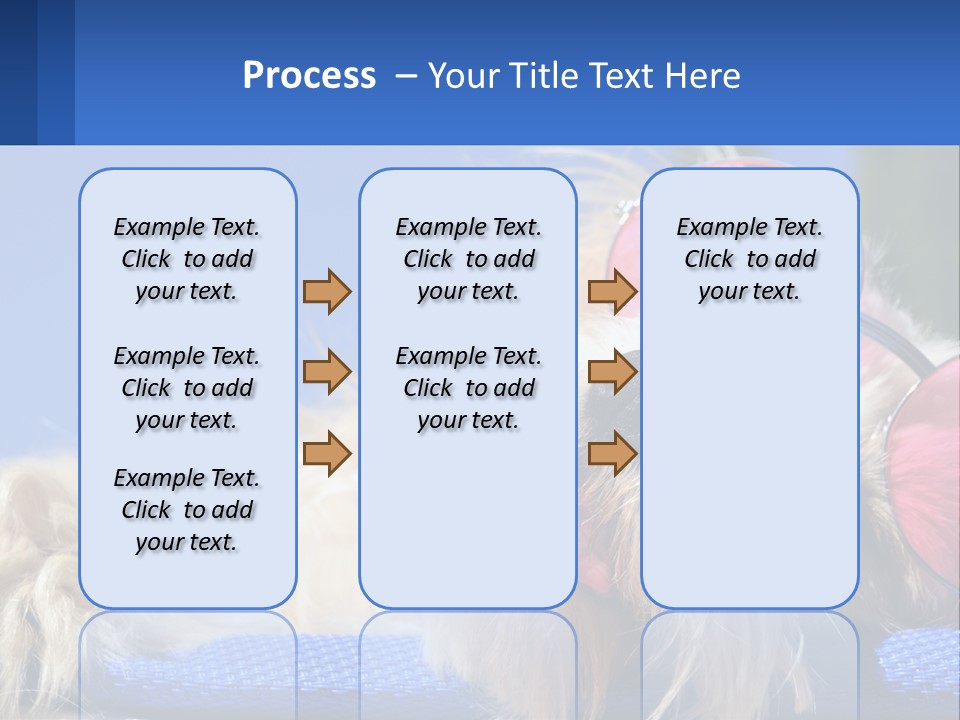 Process – Your Title Text Here

Example Text. Click to add your text.

Example Text. Click to add your text.

Example Text. Click to add your text.

Example Text. Click to add your text.

Example Text. Click to add your text.

Example Text. Click to add your text.